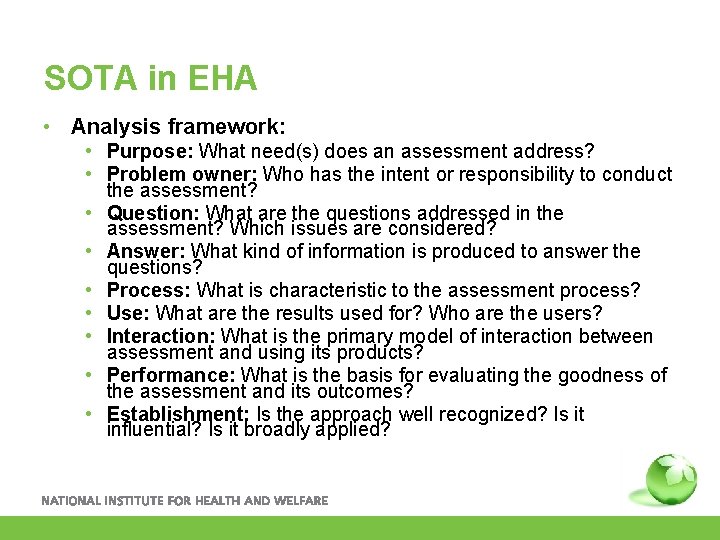 SOTA in EHA

• Analysis framework:
  • Purpose: What need(s) does an assessment address?
  • Problem owner: Who has the intent or responsibility to conduct the assessment?
  • Question: What are the questions addressed in the assessment? Which issues are considered?
  • Answer: What kind of information is produced to answer the questions?
  • Process: What is characteristic to the assessment process?
  • Use: What are the results used for? Who are the users?
  • Interaction: What is the primary model of interaction between assessment and using its products?
  • Performance: What is the basis for evaluating the goodness of the assessment and its outcomes?
  • Establishment: Is the approach well recognized? Is it influential? Is it broadly applied?

NATIONAL INSTITUTE FOR HEALTH AND WELFARE